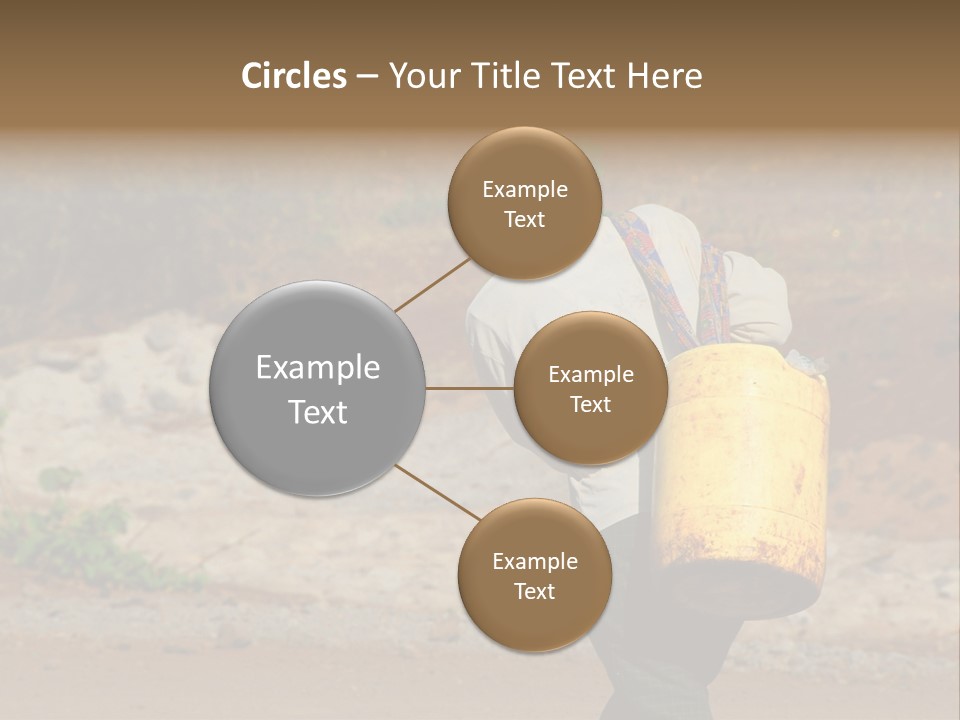 Circles – Your Title Text Here

Example Text

Example Text

Example Text

Example Text